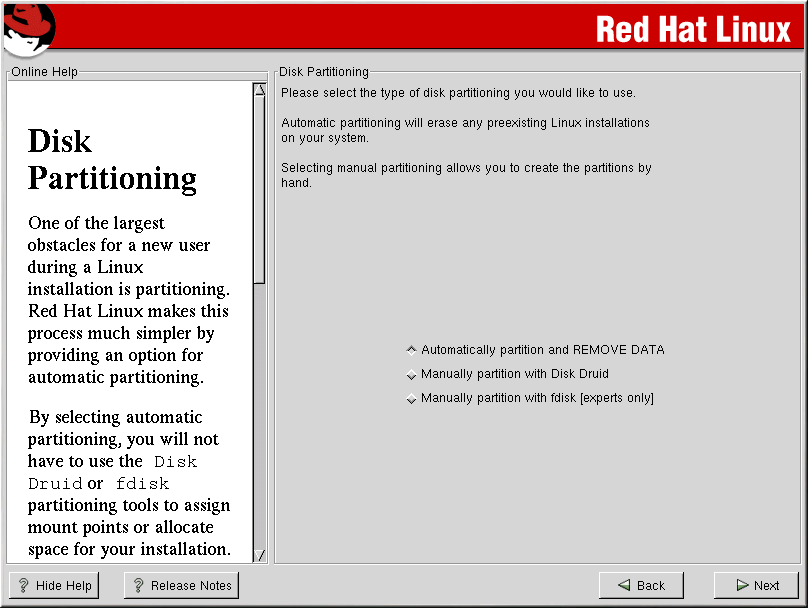 Red Hat Linux

Online Help

Disk Partitioning

One of the largest obstacles for a new user during a Linux installation is partitioning. Red Hat Linux makes this process much simpler by providing an option for automatic partitioning.

By selecting automatic partitioning, you will not have to use the Disk Druid or fdisk partitioning tools to assign mount points or allocate space for your installation.

Disk Partitioning

Please select the type of disk partitioning you would like to use.

Automatic partitioning will erase any preexisting Linux installations on your system.

Selecting manual partitioning allows you to create the partitions by hand.

Automatically partition and REMOVE DATA

Manually partition with Disk Druid

Manually partition with fdisk [experts only]

Hide Help

Release Notes

Back

Next